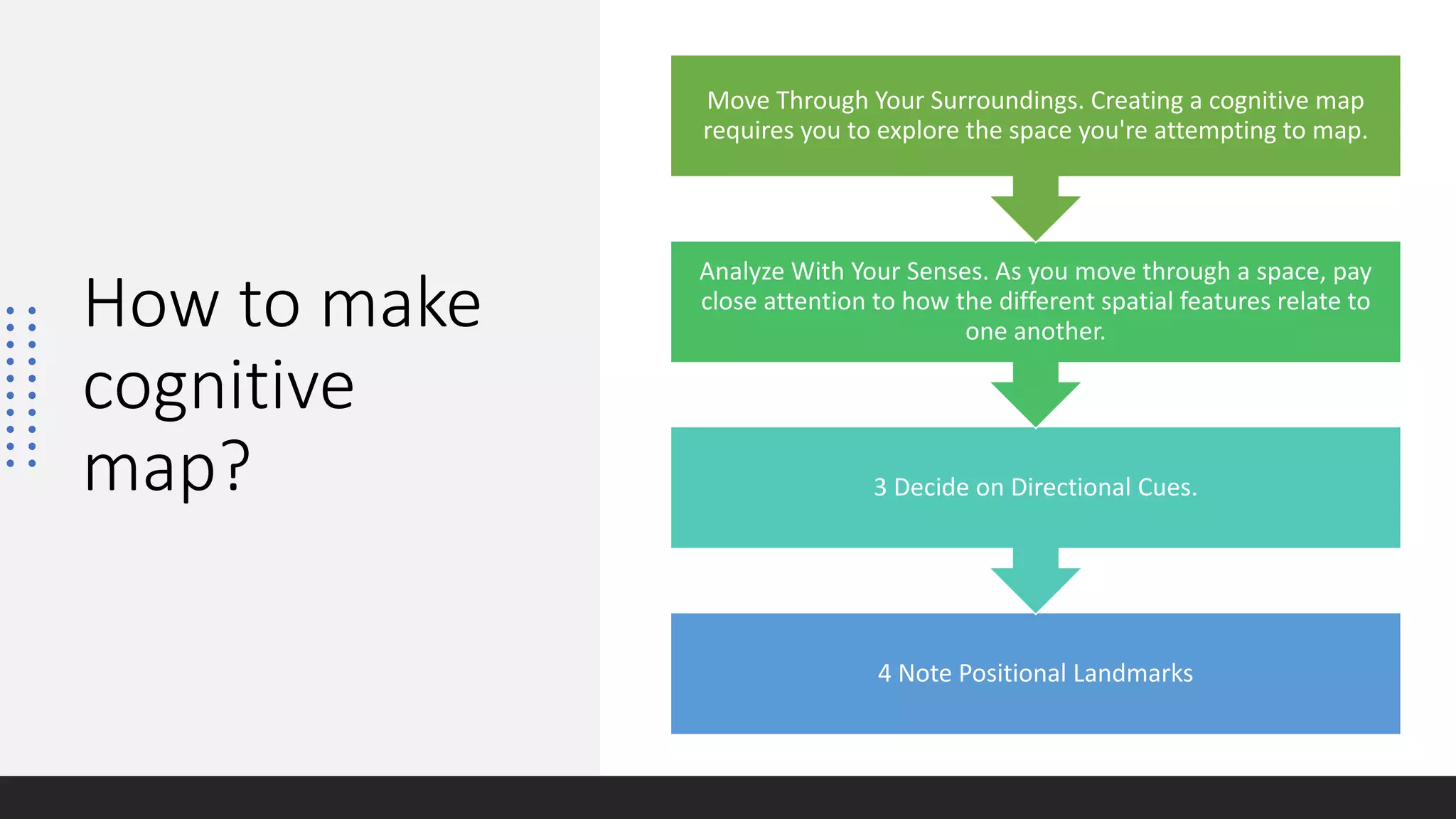 How to make cognitive map?

Move Through Your Surroundings. Creating a cognitive map requires you to explore the space you're attempting to map.

Analyze With Your Senses. As you move through a space, pay close attention to how the different spatial features relate to one another.

3 Decide on Directional Cues.

4 Note Positional Landmarks